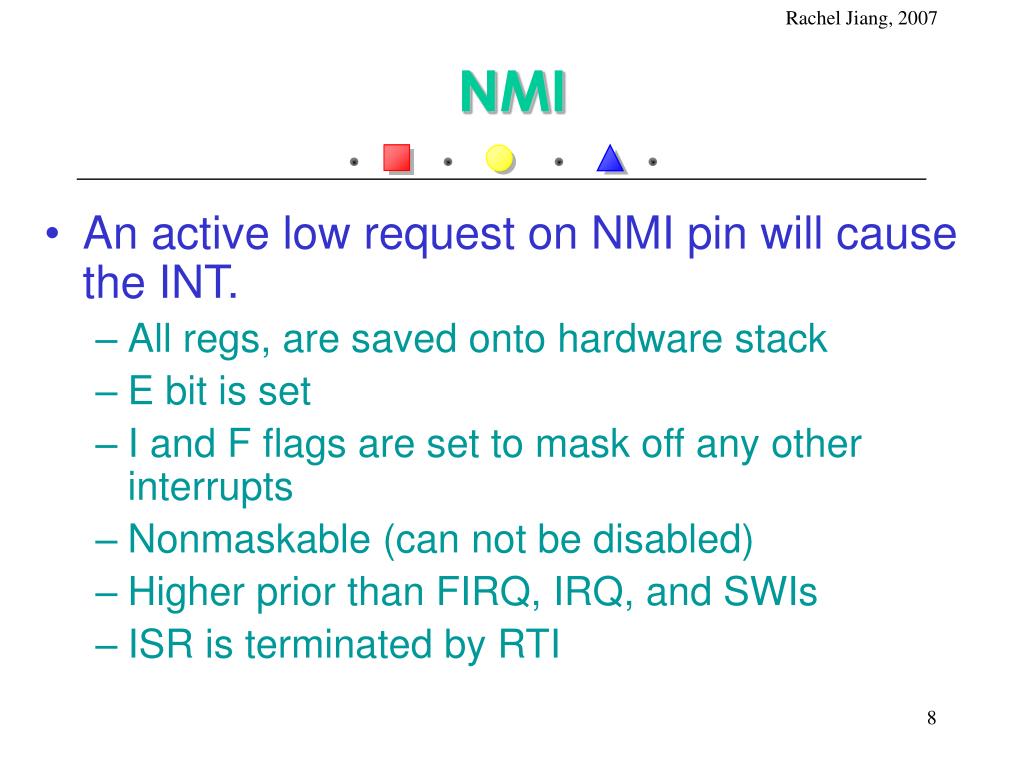 Rachel Jiang, 2007

NMI

• An active low request on NMI pin will cause the INT.
– All regs, are saved onto hardware stack
– E bit is set
– I and F flags are set to mask off any other interrupts
– Nonmaskable (can not be disabled)
– Higher prior than FIRQ, IRQ, and SWIs
– ISR is terminated by RTI

8